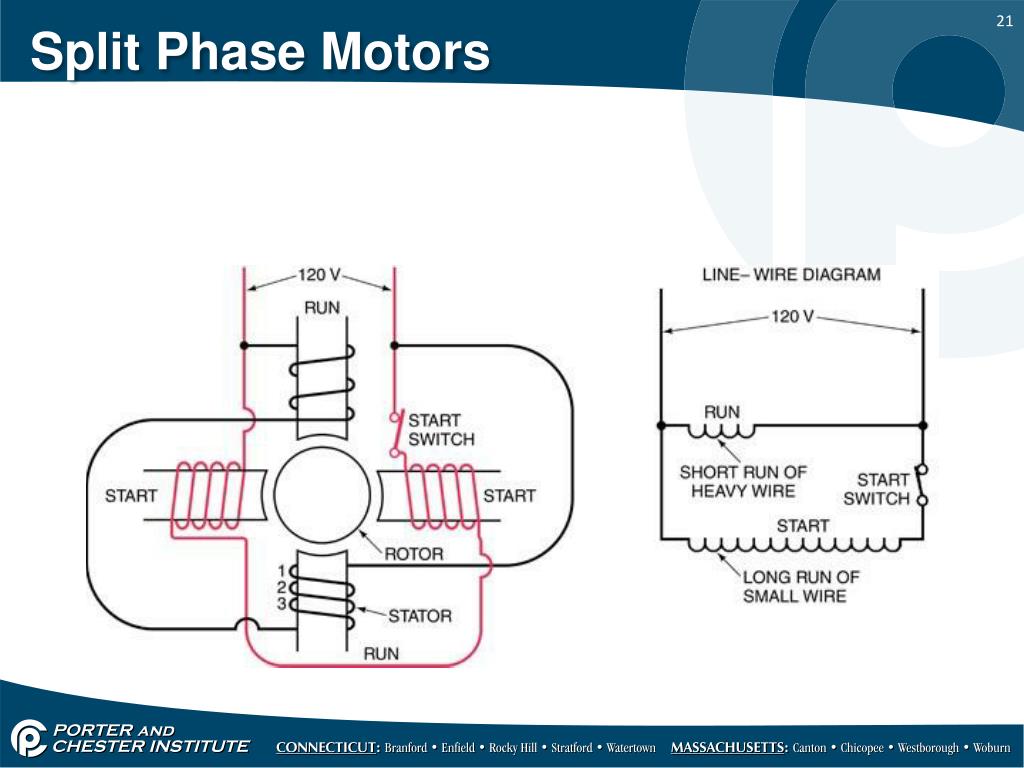 21

Split Phase Motors

120 V
RUN
START SWITCH
START
START
ROTOR
1
2
3
STATOR
RUN

LINE– WIRE DIAGRAM
120 V
RUN
SHORT RUN OF HEAVY WIRE
START SWITCH
START
LONG RUN OF SMALL WIRE

PORTER AND CHESTER INSTITUTE

CONNECTICUT: Branford • Enfield • Rocky Hill • Stratford • Watertown MASSACHUSETTS: Canton • Chicopee • Westborough • Woburn